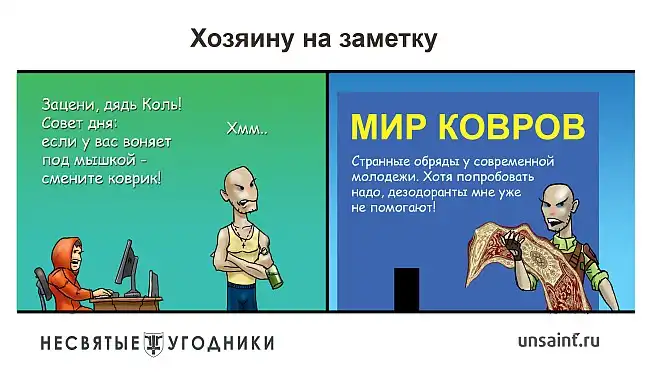 Хозяину на заметку

Зацени, дядь Коль! Совет дня: если у вас воняет под мышкой - смените коврик!

Хмм..

МИР КОВРОВ

Странные обряды у современной молодежи. Хотя попробовать надо, дезодоранты мне уже не помогают!

НЕСВЯТЫЕ УГОДНИКИ

unsaint.ru